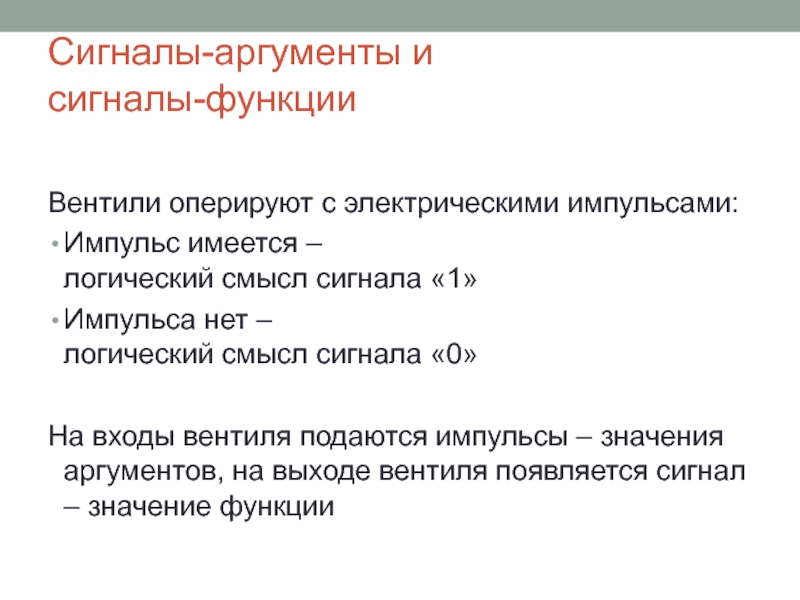 Сигналы-аргументы и сигналы-функции

Вентили оперируют с электрическими импульсами:

• Импульс имеется – логический смысл сигнала «1»

• Импульса нет – логический смысл сигнала «0»

На входы вентиля подаются импульсы – значения аргументов, на выходе вентиля появляется сигнал – значение функции